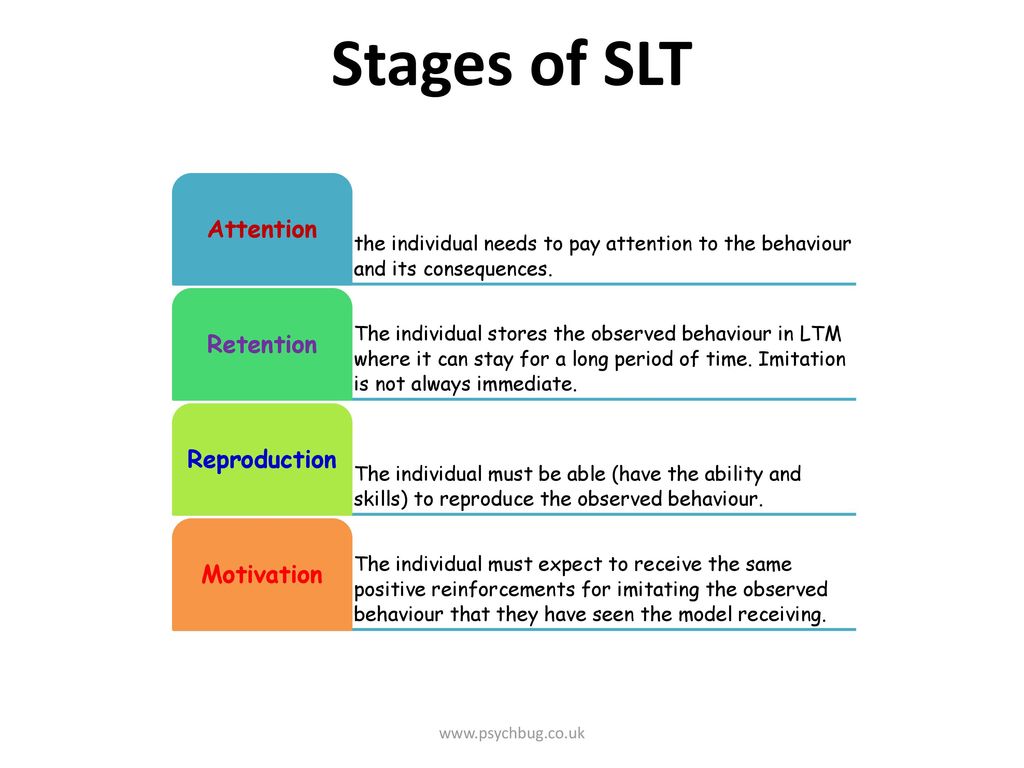 Stages of SLT

Attention
the individual needs to pay attention to the behaviour and its consequences.

Retention
The individual stores the observed behaviour in LTM where it can stay for a long period of time. Imitation is not always immediate.

Reproduction
The individual must be able (have the ability and skills) to reproduce the observed behaviour.

Motivation
The individual must expect to receive the same positive reinforcements for imitating the observed behaviour that they have seen the model receiving.

www.psychbug.co.uk